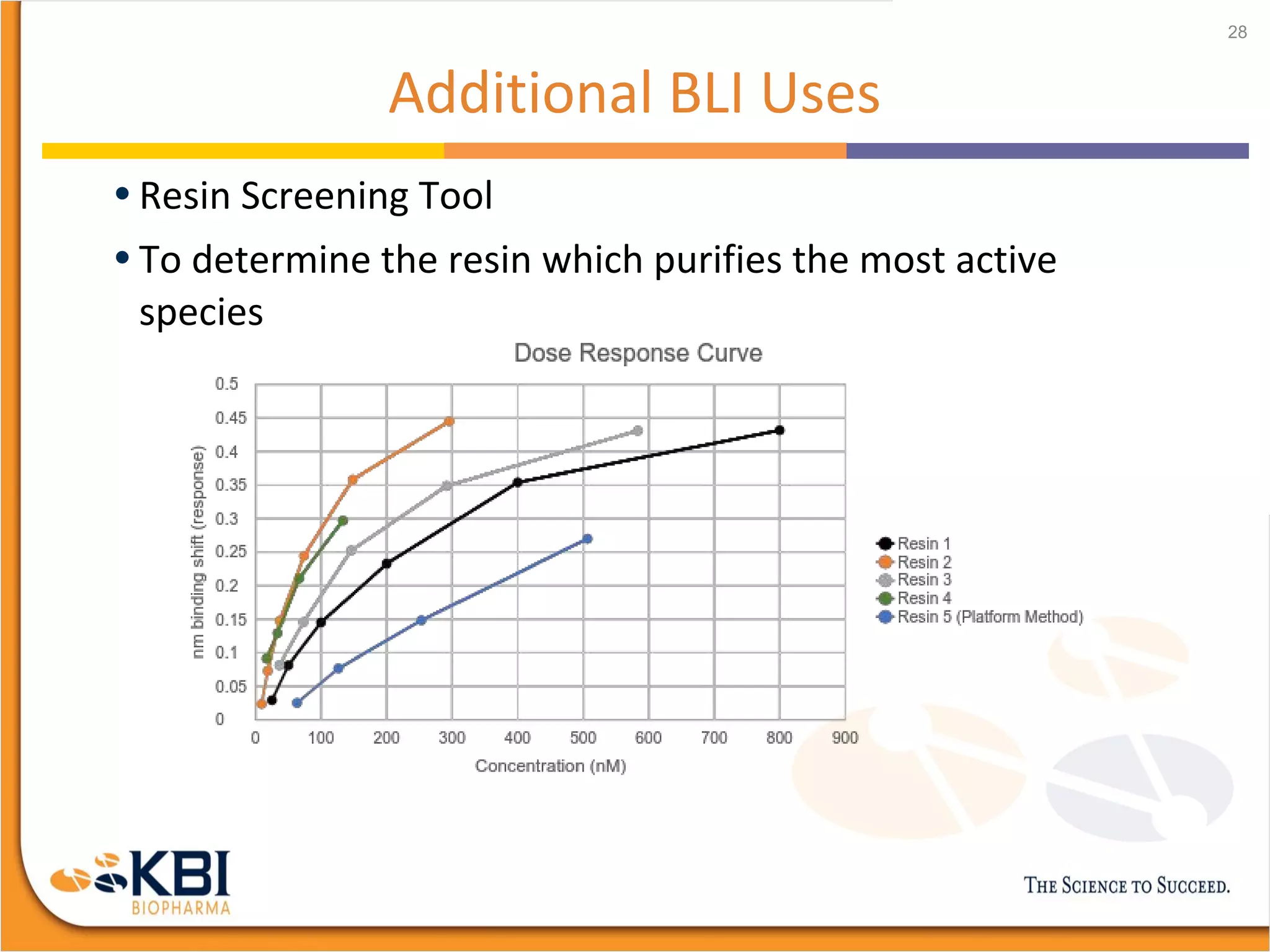 28

Additional BLI Uses

• Resin Screening Tool
• To determine the resin which purifies the most active species

Dose Response Curve

nm binding shift (response)

0.5
0.45
0.4
0.35
0.3
0.25
0.2
0.15
0.1
0.05
0

0 100 200 300 400 500 600 700 800 900

Concentration (nM)

Resin 1
Resin 2
Resin 3
Resin 4
Resin 5 (Platform Method)

KBI BIOPHARMA

THE SCIENCE TO SUCCEED.